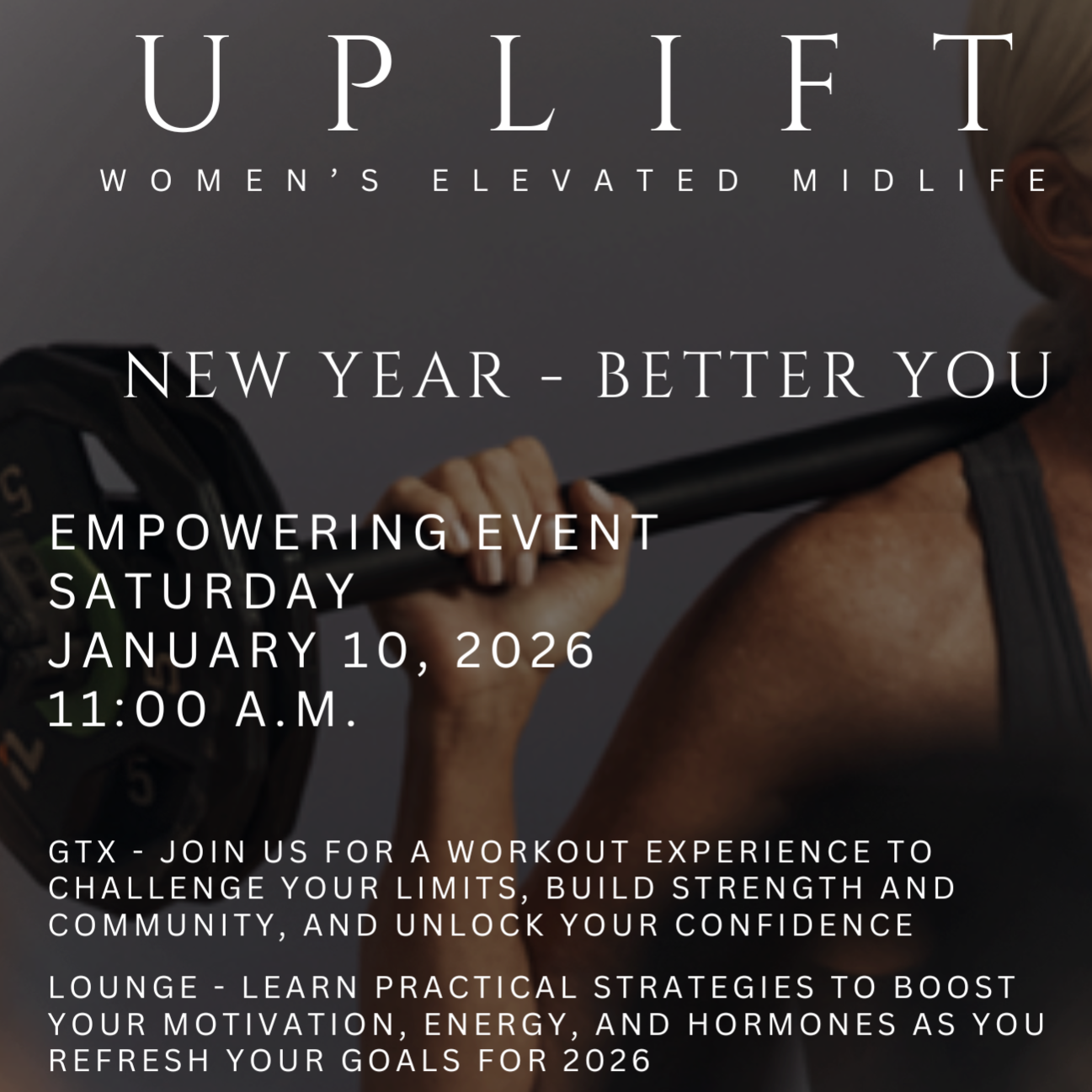 UPLIFT

WOMEN'S ELEVATED MIDLIFE

NEW YEAR - BETTER YOU

EMPOWERING EVENT
SATURDAY
JANUARY 10, 2026
11:00 A.M.

GTX - JOIN US FOR A WORKOUT EXPERIENCE TO CHALLENGE YOUR LIMITS, BUILD STRENGTH AND COMMUNITY, AND UNLOCK YOUR CONFIDENCE

LOUNGE - LEARN PRACTICAL STRATEGIES TO BOOST YOUR MOTIVATION, ENERGY, AND HORMONES AS YOU REFRESH YOUR GOALS FOR 2026